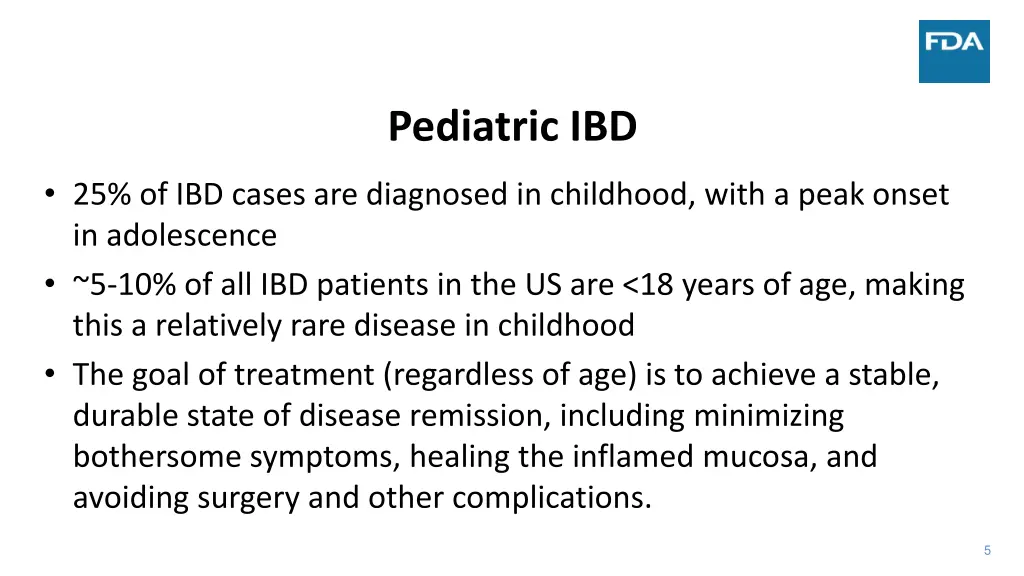 FDA

Pediatric IBD

• 25% of IBD cases are diagnosed in childhood, with a peak onset in adolescence
• ~5-10% of all IBD patients in the US are <18 years of age, making this a relatively rare disease in childhood
• The goal of treatment (regardless of age) is to achieve a stable, durable state of disease remission, including minimizing bothersome symptoms, healing the inflamed mucosa, and avoiding surgery and other complications.

5